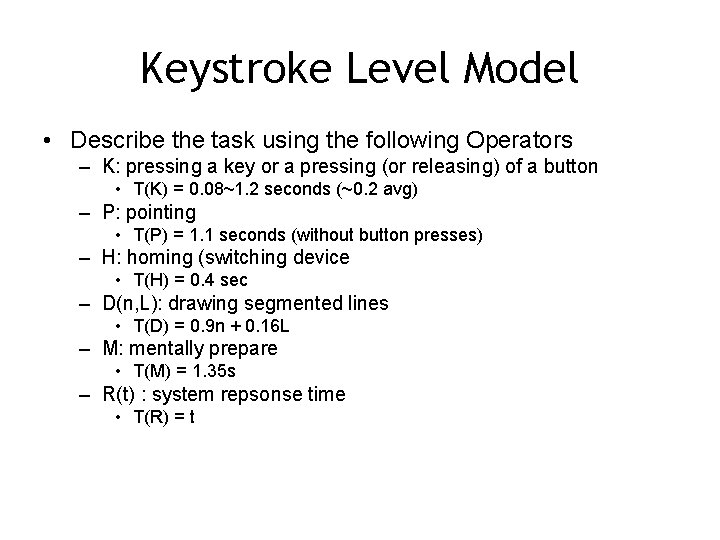 Keystroke Level Model

• Describe the task using the following Operators
– K: pressing a key or a pressing (or releasing) of a button
• T(K) = 0.08~1.2 seconds (~0.2 avg)
– P: pointing
• T(P) = 1.1 seconds (without button presses)
– H: homing (switching device
• T(H) = 0.4 sec
– D(n,L): drawing segmented lines
• T(D) = 0.9n + 0.16L
– M: mentally prepare
• T(M) = 1.35s
– R(t) : system repsonse time
• T(R) = t